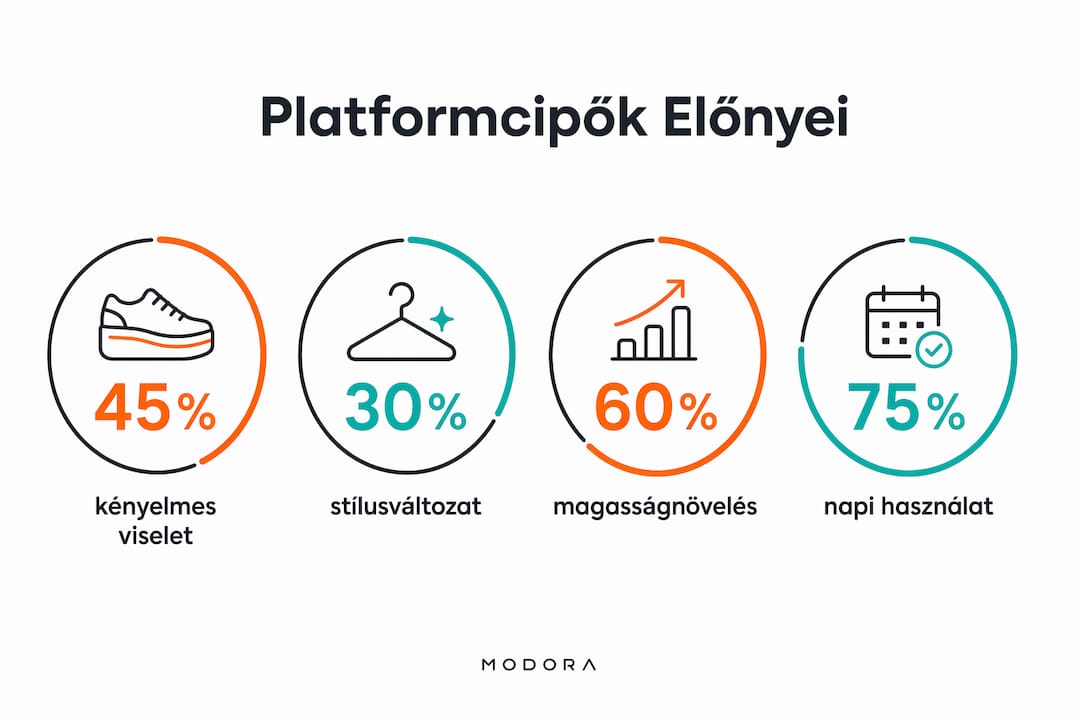 Platformcipők Előnyei

45%

kényelmes viselet

30%

stílusváltozat

60%

magasságnövelés

75%

napi használat

MODORA